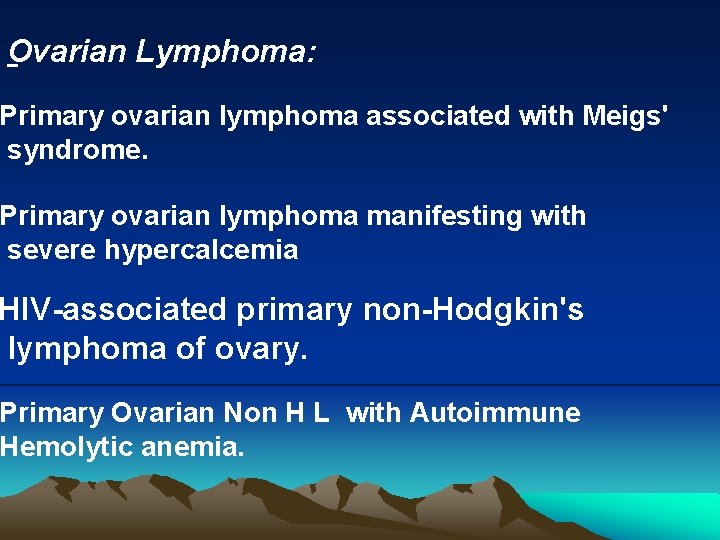 Ovarian Lymphoma:

Primary ovarian lymphoma associated with Meigs' syndrome.

Primary ovarian lymphoma manifesting with severe hypercalcemia

HIV-associated primary non-Hodgkin's lymphoma of ovary.

Primary Ovarian Non H L with Autoimmune Hemolytic anemia.